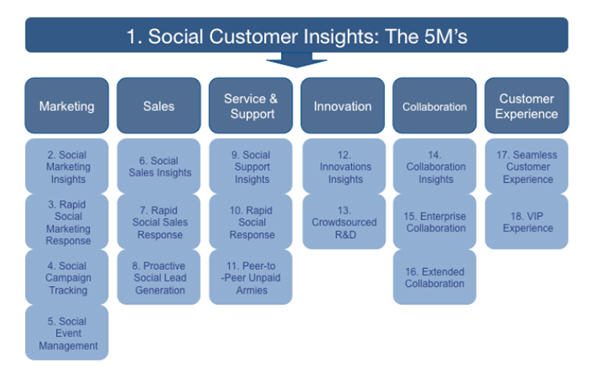 1. Social Customer Insights: The 5M's

Marketing

2. Social Marketing Insights

3. Rapid Social Marketing Response

4. Social Campaign Tracking

5. Social Event Management

Sales

6. Social Sales Insights

7. Rapid Social Sales Response

8. Proactive Social Lead Generation

Service & Support

9. Social Support Insights

10. Rapid Social Response

11. Peer-to -Peer Unpaid Armies

Innovation

12. Innovations Insights

13. Crowdsourced R&D

Collaboration

14. Collaboration Insights

15. Enterprise Collaboration

16. Extended Collaboration

Customer Experience

17. Seamless Customer Experience

18. VIP Experience